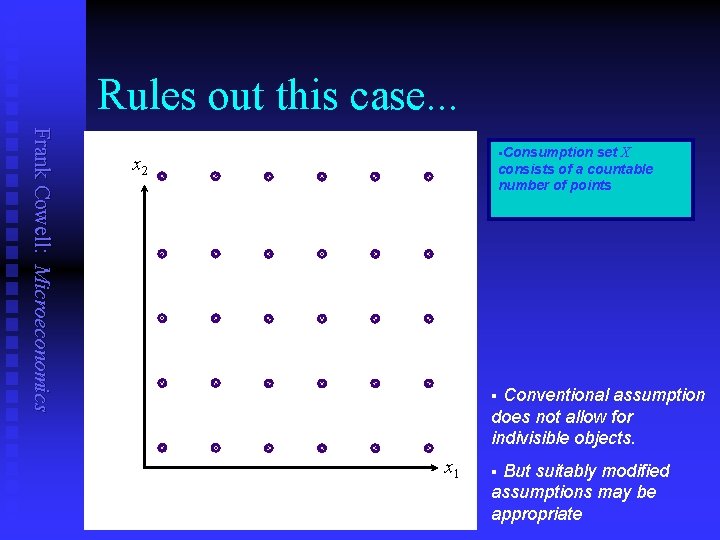 Frank Cowell: Microeconomics

Rules out this case...

$x_2$

$x_1$

▪Consumption set $X$ consists of a countable number of points

▪ Conventional assumption does not allow for indivisible objects.

▪ But suitably modified assumptions may be appropriate